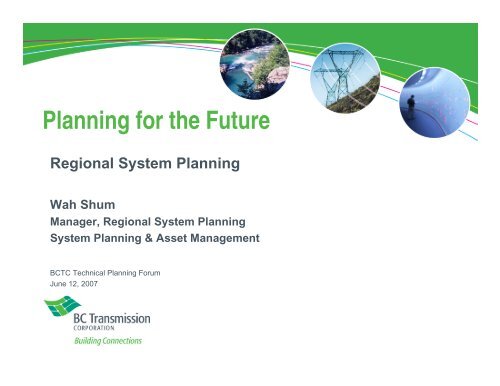 Planning for the Future

Regional System Planning

Wah Shum
Manager, Regional System Planning
System Planning & Asset Management

BCTC Technical Planning Forum
June 12, 2007

BC Transmission
CORPORATION
Building Connections